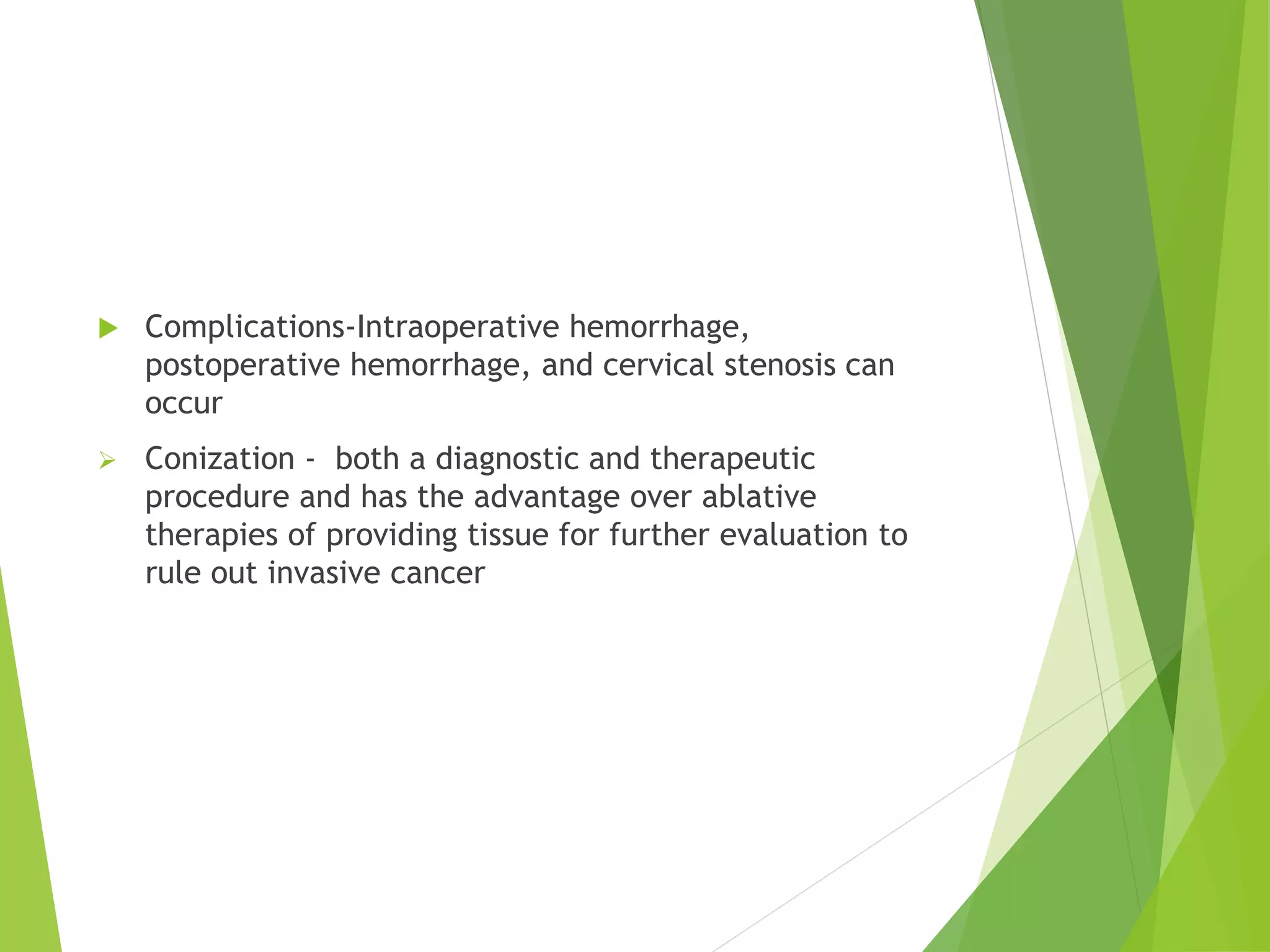 Complications-Intraoperative hemorrhage, postoperative hemorrhage, and cervical stenosis can occur

Conization - both a diagnostic and therapeutic procedure and has the advantage over ablative therapies of providing tissue for further evaluation to rule out invasive cancer